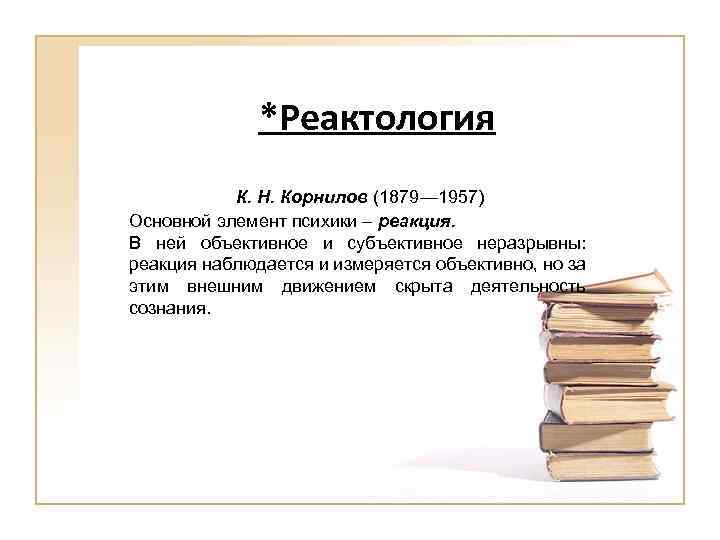 *Реактология

К. Н. Корнилов (1879—1957)

Основной элемент психики – реакция.

В ней объективное и субъективное неразрывны: реакция наблюдается и измеряется объективно, но за этим внешним движением скрыта деятельность сознания.